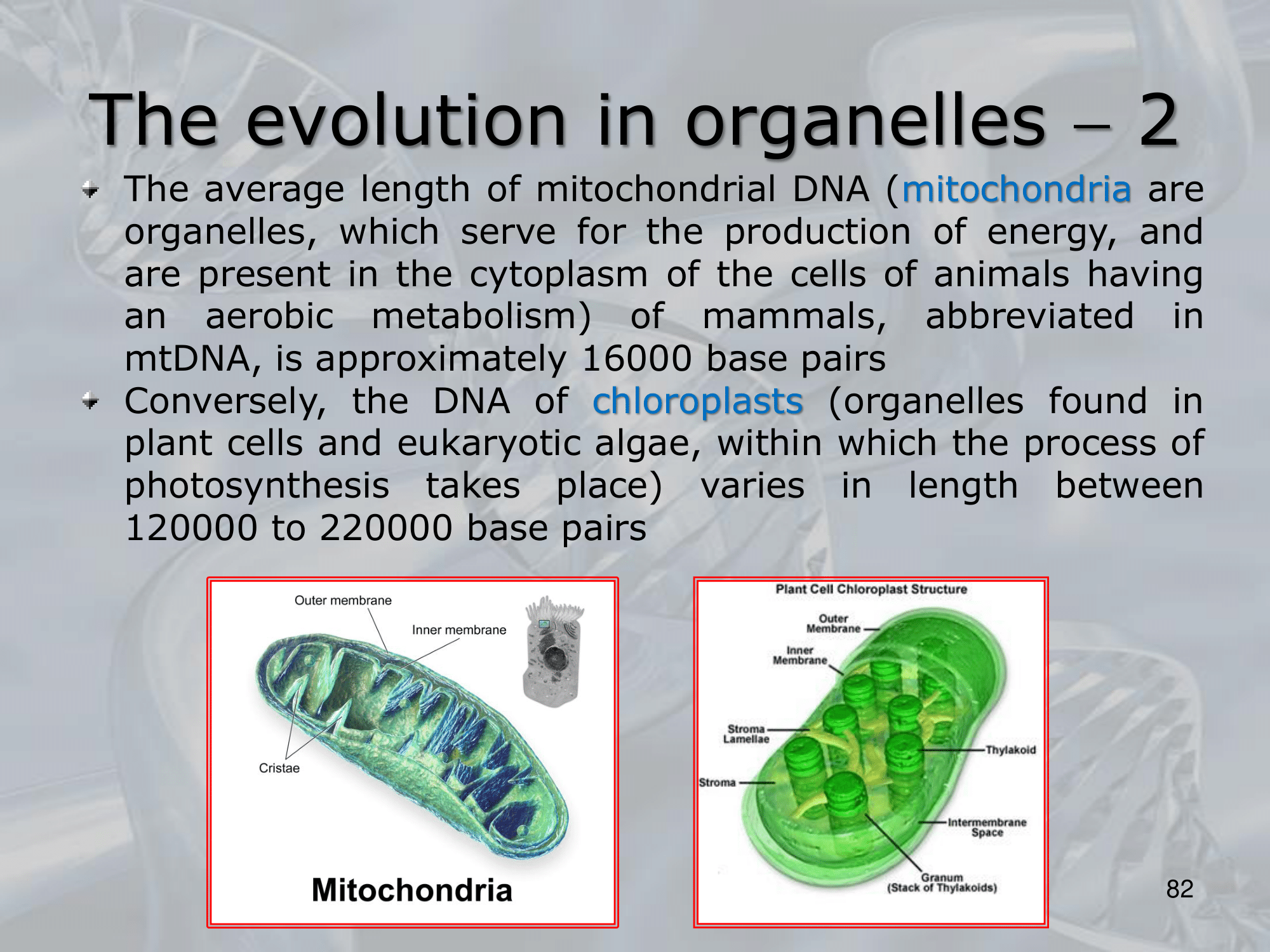 The evolution in organelles – 2

The average length of mitochondrial DNA (mitochondria are organelles, which serve for the production of energy, and are present in the cytoplasm of the cells of animals having an aerobic metabolism) of mammals, abbreviated in mtDNA, is approximately 16000 base pairs

Conversely, the DNA of chloroplasts (organelles found in plant cells and eukaryotic algae, within which the process of photosynthesis takes place) varies in length between 120000 to 220000 base pairs

Outer membrane
Inner membrane
Cristae
Mitochondria

Plant Cell Chloroplast Structure
Outer Membrane
Inner Membrane
Stroma Lamellae
Stroma
Thylakoid
Intermembrane Space
Granum (Stack of Thylakoids)

82